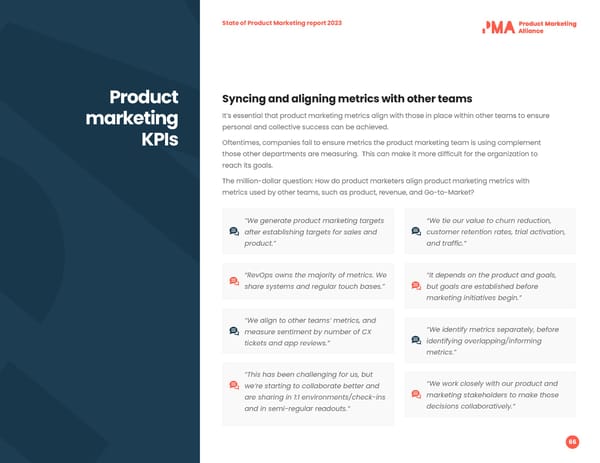 State of Product Marketing report 2023

PMA Product Marketing Alliance

Product marketing KPIs

Syncing and aligning metrics with other teams

It's essential that product marketing metrics align with those in place within other teams to ensure personal and collective success can be achieved.

Oftentimes, companies fail to ensure metrics the product marketing team is using complement those other departments are measuring. This can make it more difficult for the organization to reach its goals.

The million-dollar question: How do product marketers align product marketing metrics with metrics used by other teams, such as product, revenue, and Go-to-Market?

"We generate product marketing targets after establishing targets for sales and product."

"RevOps owns the majority of metrics. We share systems and regular touch bases."

"We align to other teams' metrics, and measure sentiment by number of CX tickets and app reviews."

"This has been challenging for us, but we're starting to collaborate better and are sharing in 1:1 environments/check-ins and in semi-regular readouts."

"We tie our value to churn reduction, customer retention rates, trial activation, and traffic."

"It depends on the product and goals, but goals are established before marketing initiatives begin."

"We identify metrics separately, before identifying overlapping/informing metrics."

"We work closely with our product and marketing stakeholders to make those decisions collaboratively."

66